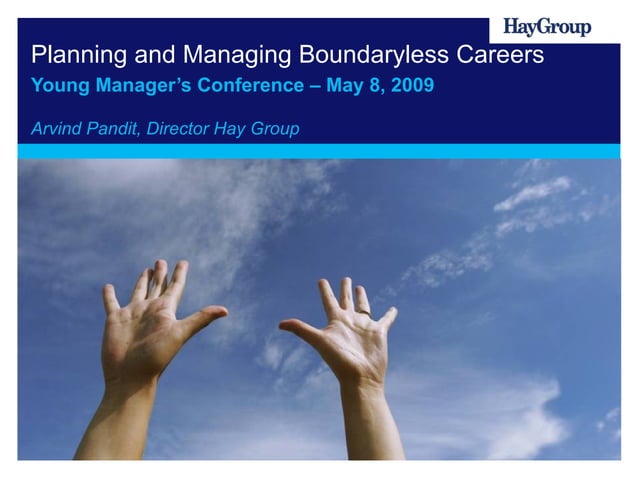 HayGroup

Planning and Managing Boundaryless Careers

Young Manager's Conference – May 8, 2009

Arvind Pandit, Director Hay Group